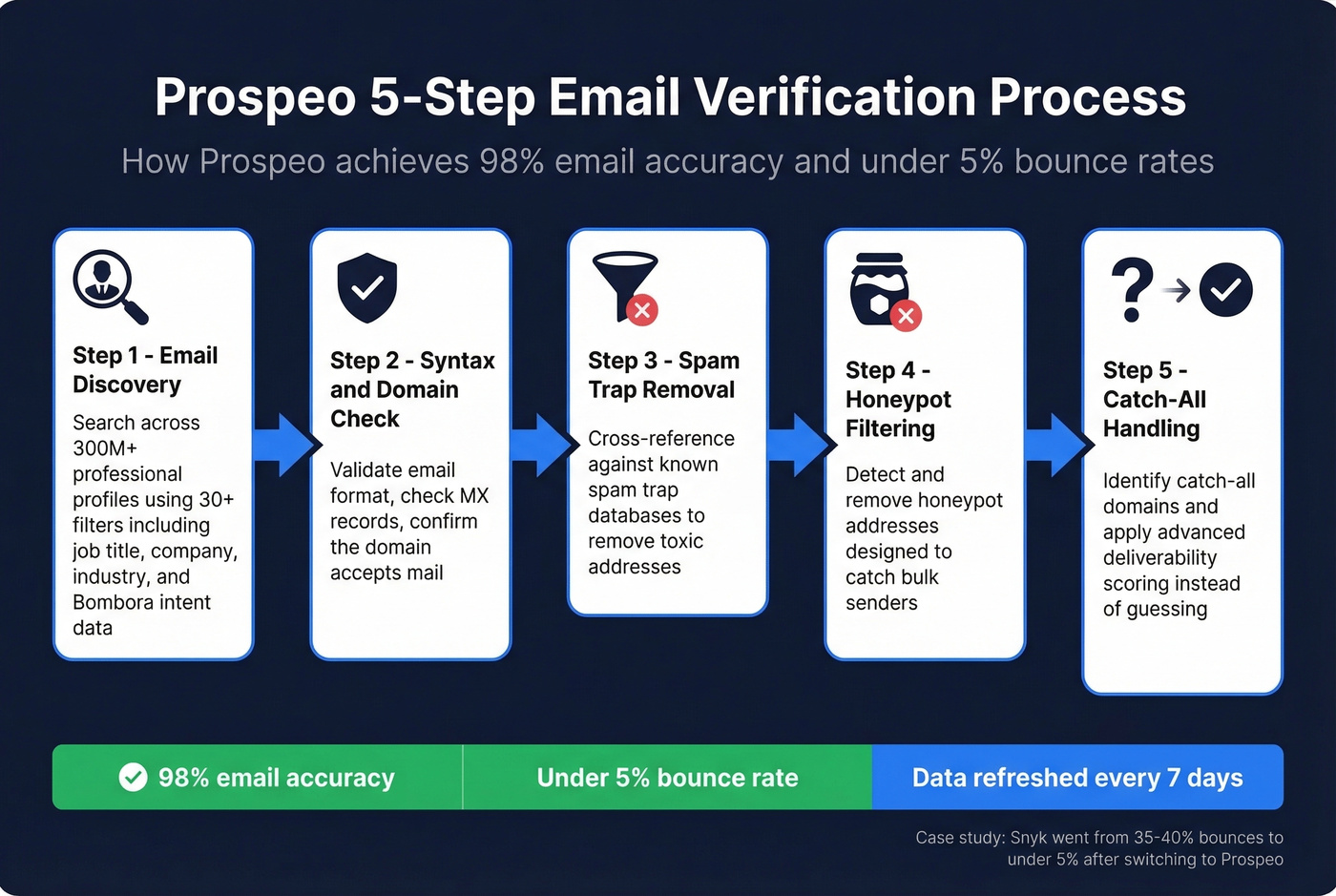 Prospeo 5-Step Email Verification Process

How Prospeo achieves 98% email accuracy and under 5% bounce rates

Step 1 - Email Discovery

Search across 300M+ professional profiles using 30+ filters including job title, company, industry, and Bombora intent data

Step 2 - Syntax and Domain Check

Validate email format, check MX records, confirm the domain accepts mail

Step 3 - Spam Trap Removal

Cross-reference against known spam trap databases to remove toxic addresses

Step 4 - Honeypot Filtering

Detect and remove honeypot addresses designed to catch bulk senders

Step 5 - Catch-All Handling

Identify catch-all domains and apply advanced deliverability scoring instead of guessing

98% email accuracy

Under 5% bounce rate

Data refreshed every 7 days

Case study: Snyk went from 35-40% bounces to under 5% after switching to Prospeo